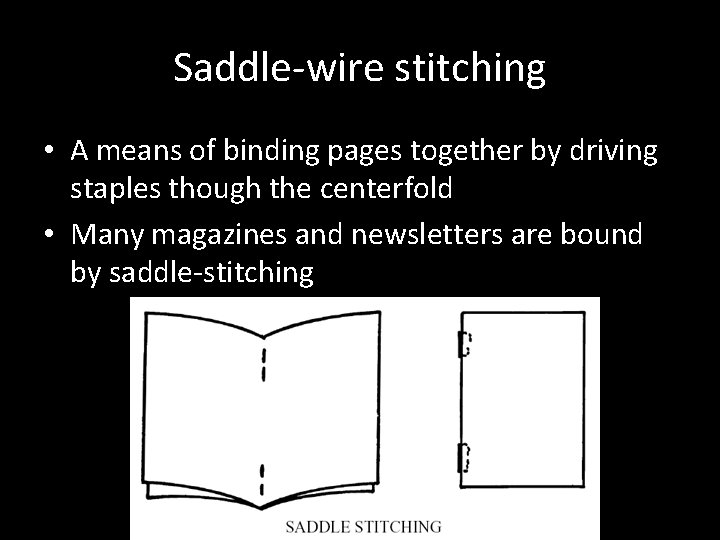 Saddle-wire stitching

• A means of binding pages together by driving staples though the centerfold

• Many magazines and newsletters are bound by saddle-stitching

SADDLE STITCHING